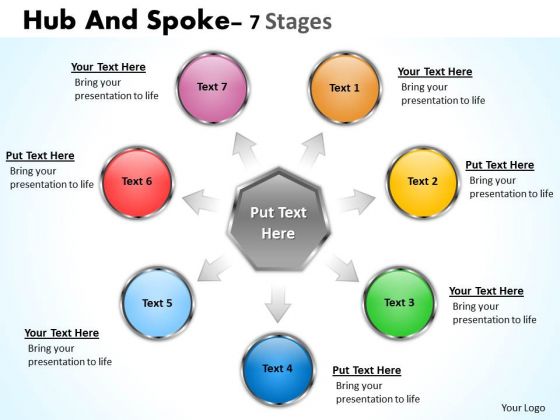 Hub And Spoke– 7 Stages

Your Text Here
Bring your presentation to life

Text 7

Text 1

Your Text Here
Bring your presentation to life

Put Text Here
Bring your presentation to life

Text 6

Put Text Here

Text 2

Put Text Here
Bring your presentation to life

Text 5

Text 3

Your Text Here
Bring your presentation to life

Your Text Here
Bring your presentation to life

Text 4

Put Text Here
Bring your presentation to life

Your Logo